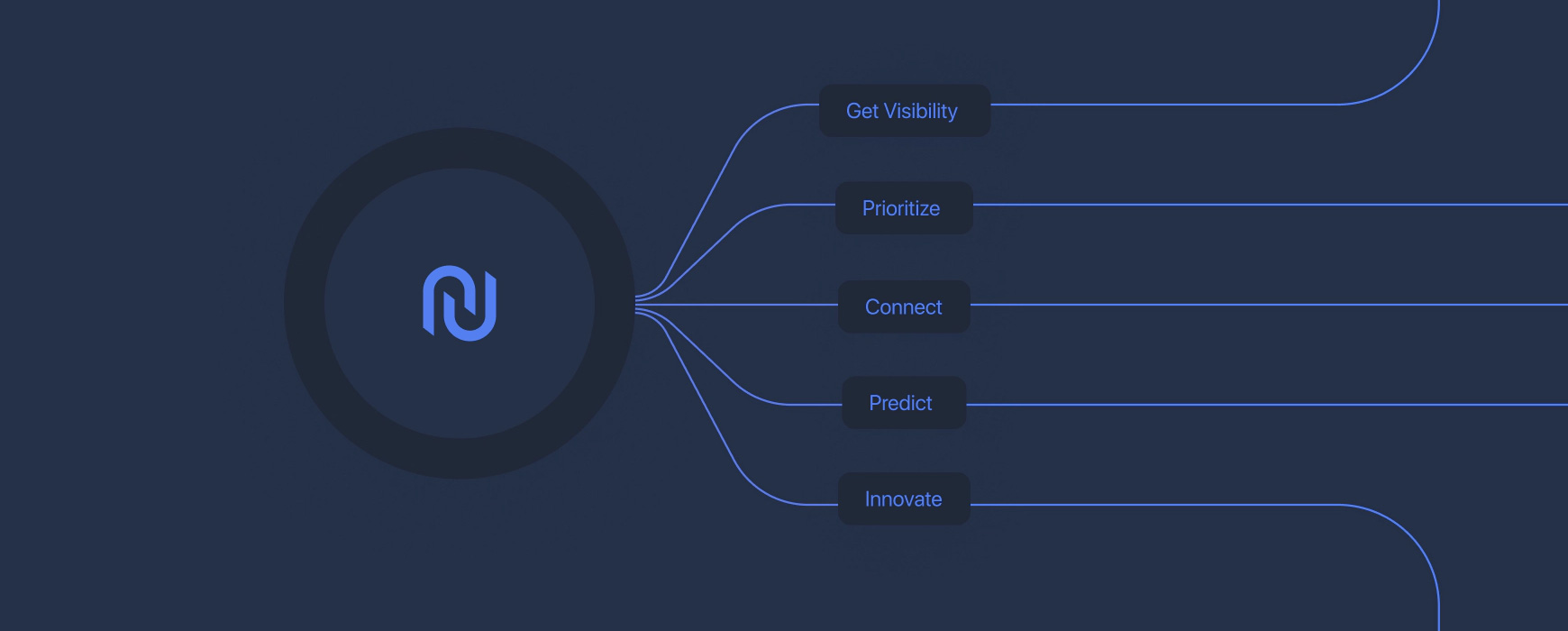 Get Visibility

Prioritize

Connect

Predict

Innovate